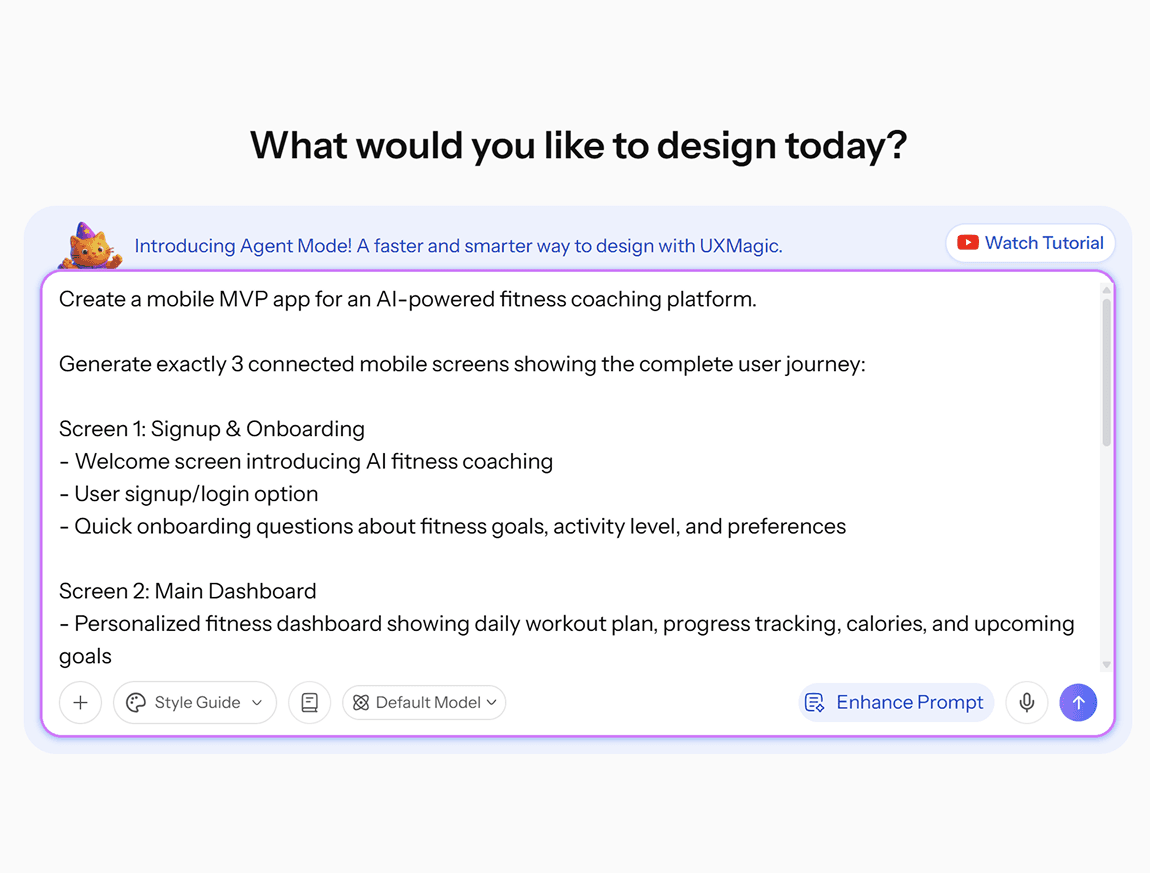 What would you like to design today?

Introducing Agent Mode! A faster and smarter way to design with UXMagic.

Watch Tutorial

Create a mobile MVP app for an AI-powered fitness coaching platform.

Generate exactly 3 connected mobile screens showing the complete user journey:

Screen 1: Signup & Onboarding
- Welcome screen introducing AI fitness coaching
- User signup/login option
- Quick onboarding questions about fitness goals, activity level, and preferences

Screen 2: Main Dashboard
- Personalized fitness dashboard showing daily workout plan, progress tracking, calories, and upcoming goals

Style Guide

Default Model

Enhance Prompt